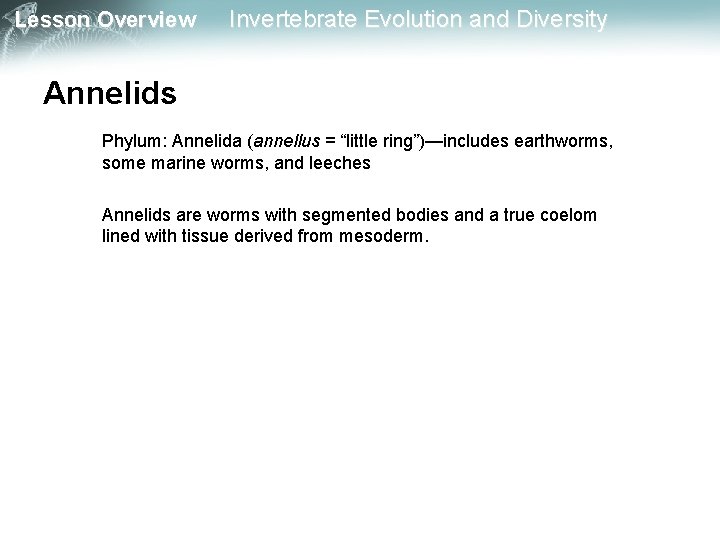 Lesson Overview Invertebrate Evolution and Diversity

Annelids

Phylum: Annelida (annellus = “little ring”)—includes earthworms, some marine worms, and leeches

Annelids are worms with segmented bodies and a true coelom lined with tissue derived from mesoderm.